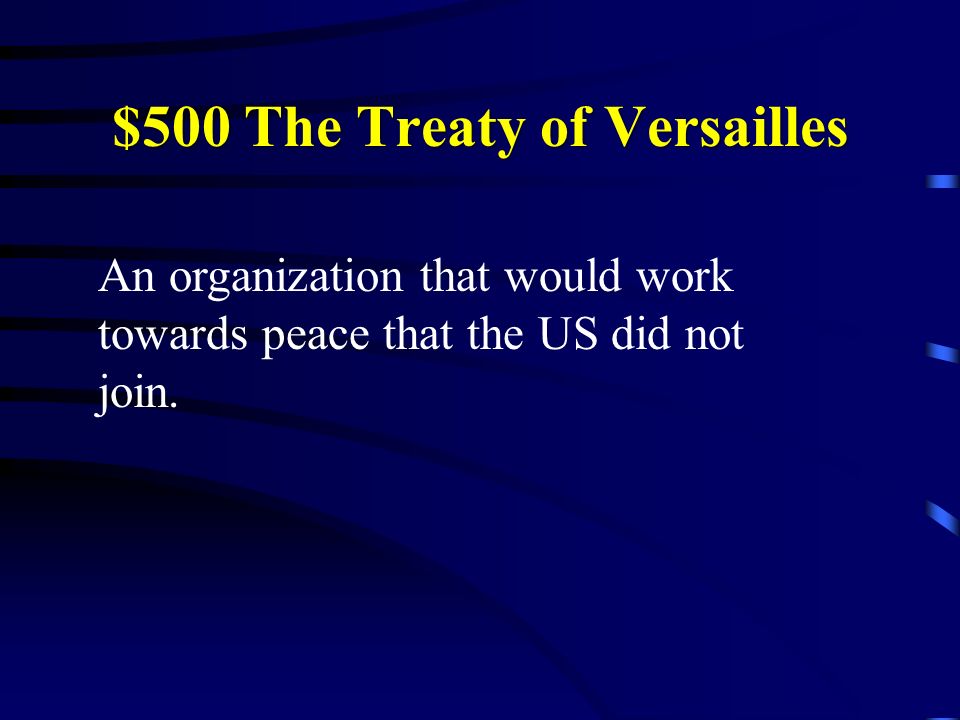 \$500 The Treaty of Versailles

An organization that would work towards peace that the US did not join.